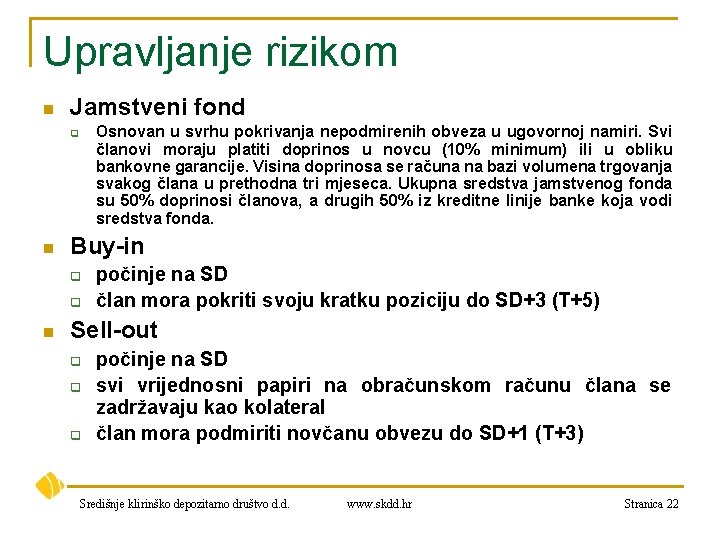 Upravljanje rizikom

Jamstveni fond

Osnovan u svrhu pokrivanja nepodmirenih obveza u ugovornoj namiri. Svi članovi moraju platiti doprinos u novcu (10% minimum) ili u obliku bankovne garancije. Visina doprinosa se računa na bazi volumena trgovanja svakog člana u prethodna tri mjeseca. Ukupna sredstva jamstvenog fonda su 50% doprinosi članova, a drugih 50% iz kreditne linije banke koja vodi sredstva fonda.

Buy-in

počinje na SD

član mora pokriti svoju kratku poziciju do SD+3 (T+5)

Sell-out

počinje na SD

svi vrijednosni papiri na obračunskom računu člana se zadržavaju kao kolateral

član mora podmiriti novčanu obvezu do SD+1 (T+3)

Središnje klirinško depozitarno društvo d.d. www.skdd.hr Stranica 22